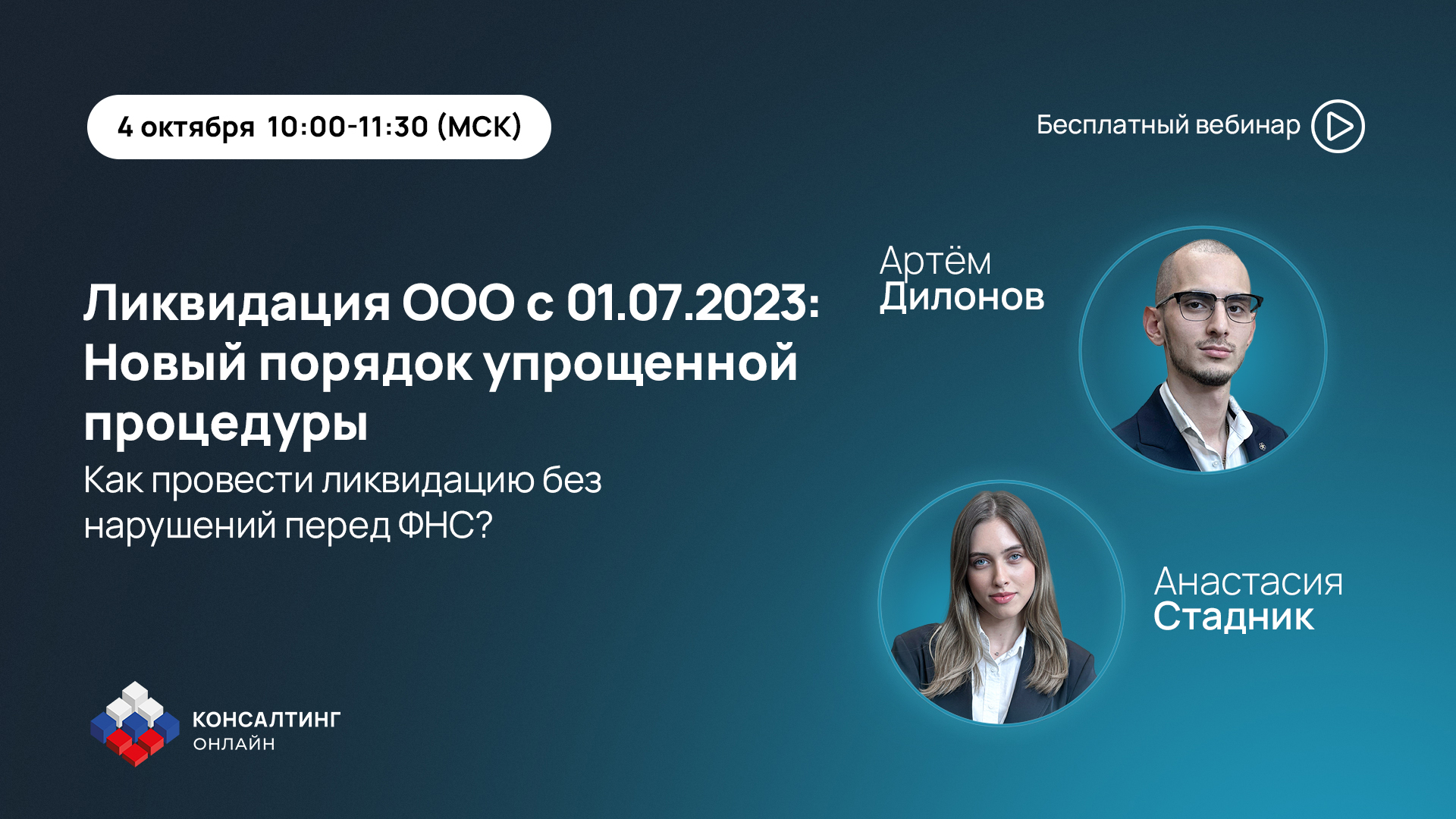 4 октября 10:00-11:30 (МСК)

Бесплатный вебинар

Ликвидация ООО с 01.07.2023: Новый порядок упрощенной процедуры

Как провести ликвидацию без нарушений перед ФНС?

Артём
Дилонов

Анастасия
Стадник

КОНСАЛТИНГ
ОНЛАЙН